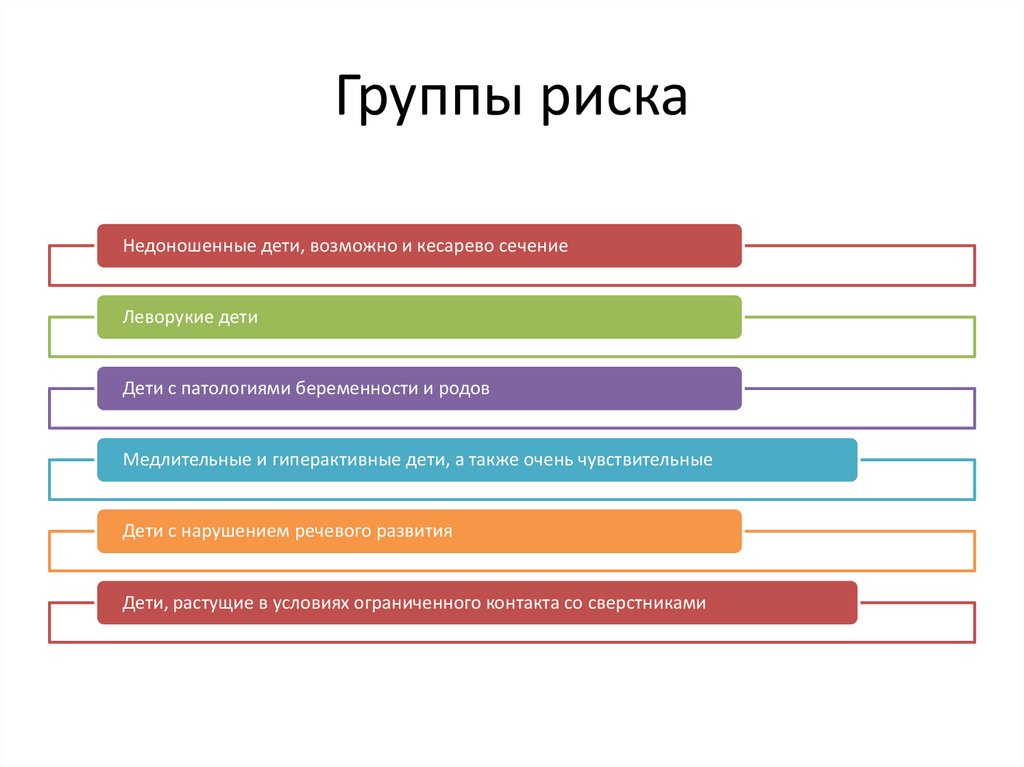 Группы риска

Недоношенные дети, возможно и кесарево сечение

Леворукие дети

Дети с патологиями беременности и родов

Медлительные и гиперактивные дети, а также очень чувствительные

Дети с нарушением речевого развития

Дети, растущие в условиях ограниченного контакта со сверстниками